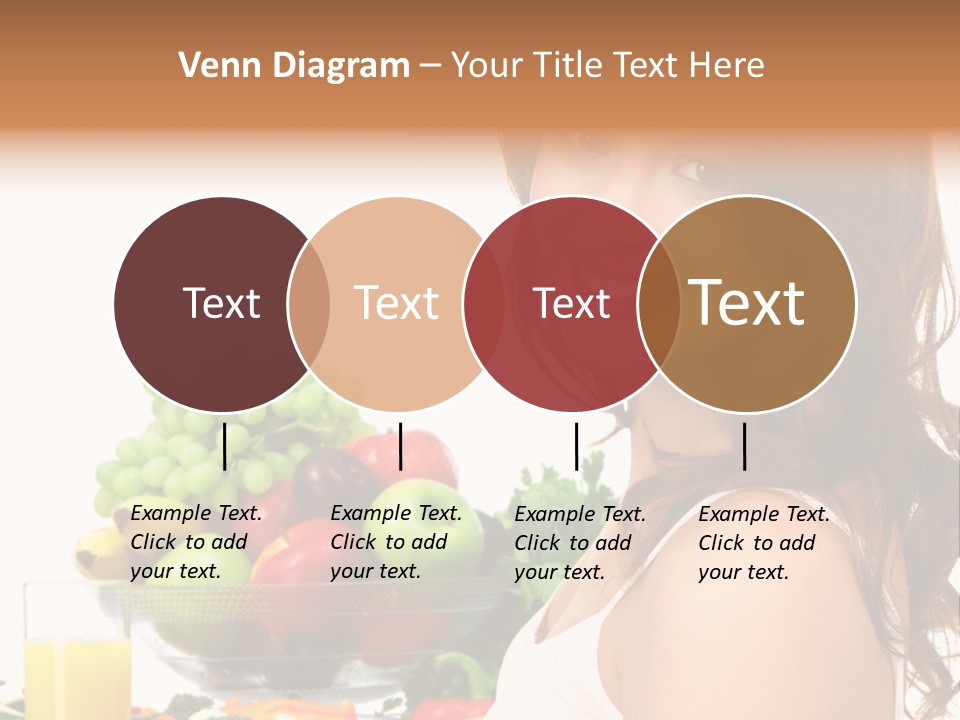 Venn Diagram – Your Title Text Here

Text

Text

Text

Text

Example Text. Click to add your text.

Example Text. Click to add your text.

Example Text. Click to add your text.

Example Text. Click to add your text.